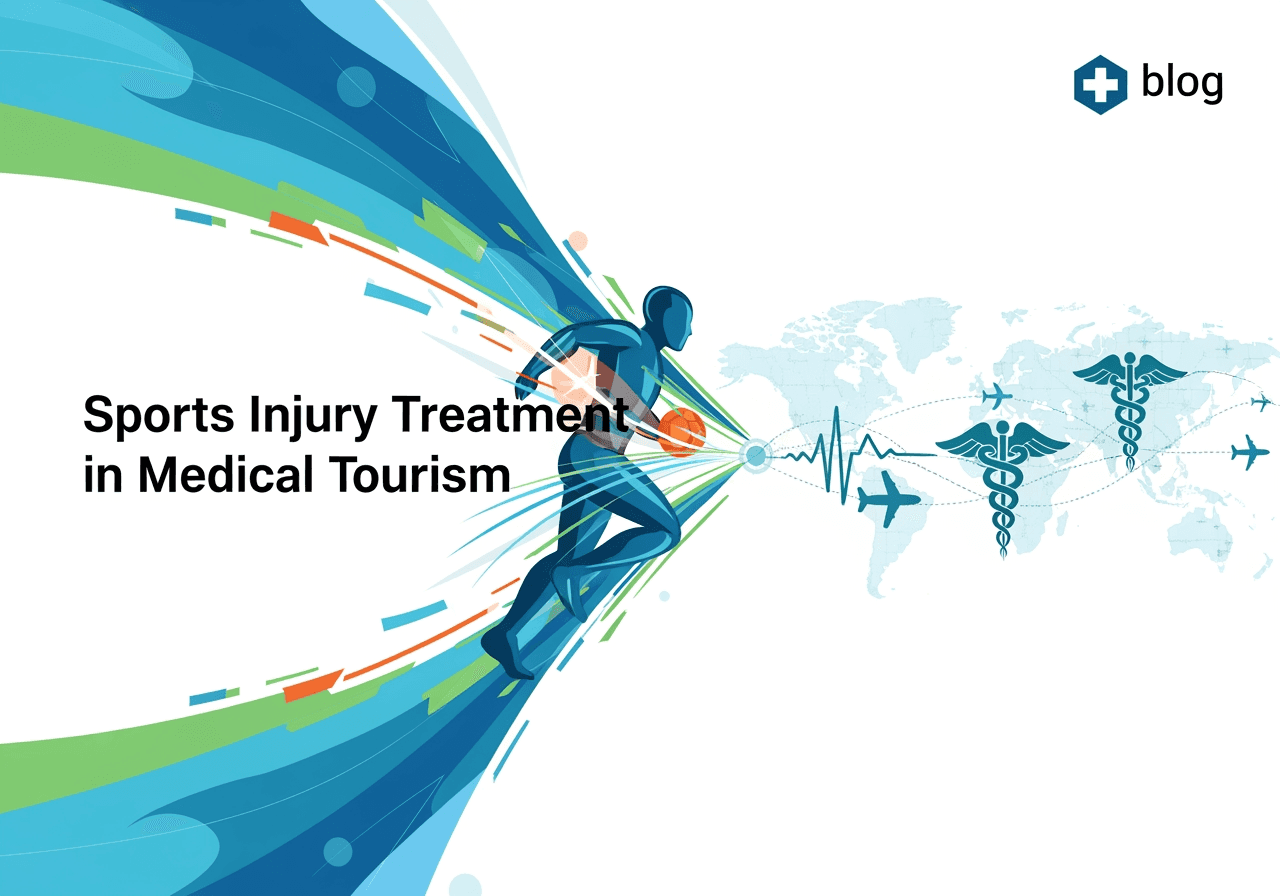 blog

Sports Injury Treatment in Medical Tourism